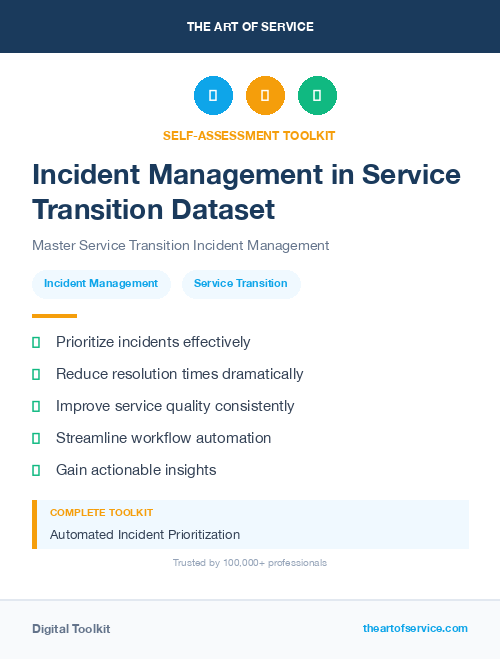 THE ART OF SERVICE

SELF-ASSESSMENT TOOLKIT

Incident Management in Service Transition Dataset

Master Service Transition Incident Management

Incident Management

Service Transition

Prioritize incidents effectively

Reduce resolution times dramatically

Improve service quality consistently

Streamline workflow automation

Gain actionable insights

COMPLETE TOOLKIT

Automated Incident Prioritization

Trusted by 100,000+ professionals

Digital Toolkit

theartofservice.com